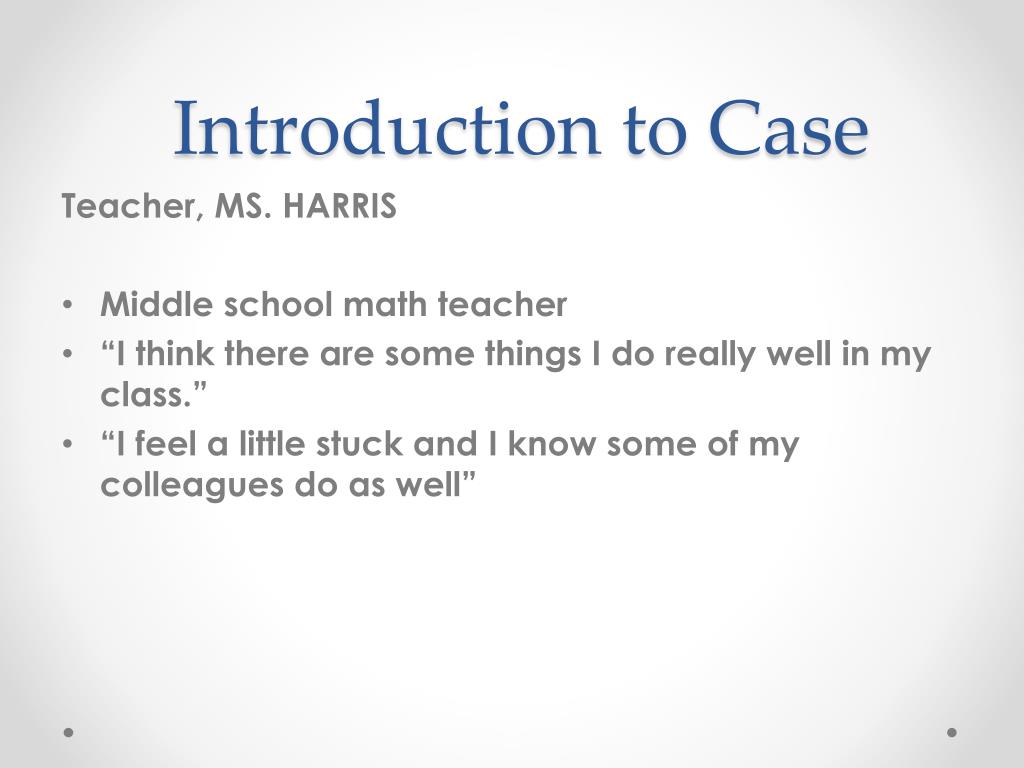 Introduction to Case

Teacher, MS. HARRIS

• Middle school math teacher
• “I think there are some things I do really well in my class.”
• “I feel a little stuck and I know some of my colleagues do as well”